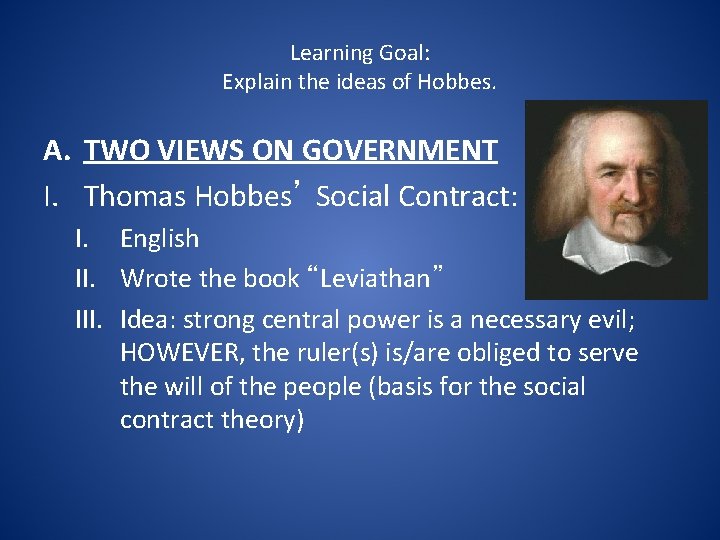 Learning Goal:
Explain the ideas of Hobbes.

A. TWO VIEWS ON GOVERNMENT

I. Thomas Hobbes’ Social Contract:

I. English

II. Wrote the book “Leviathan”

III. Idea: strong central power is a necessary evil; HOWEVER, the ruler(s) is/are obliged to serve the will of the people (basis for the social contract theory)